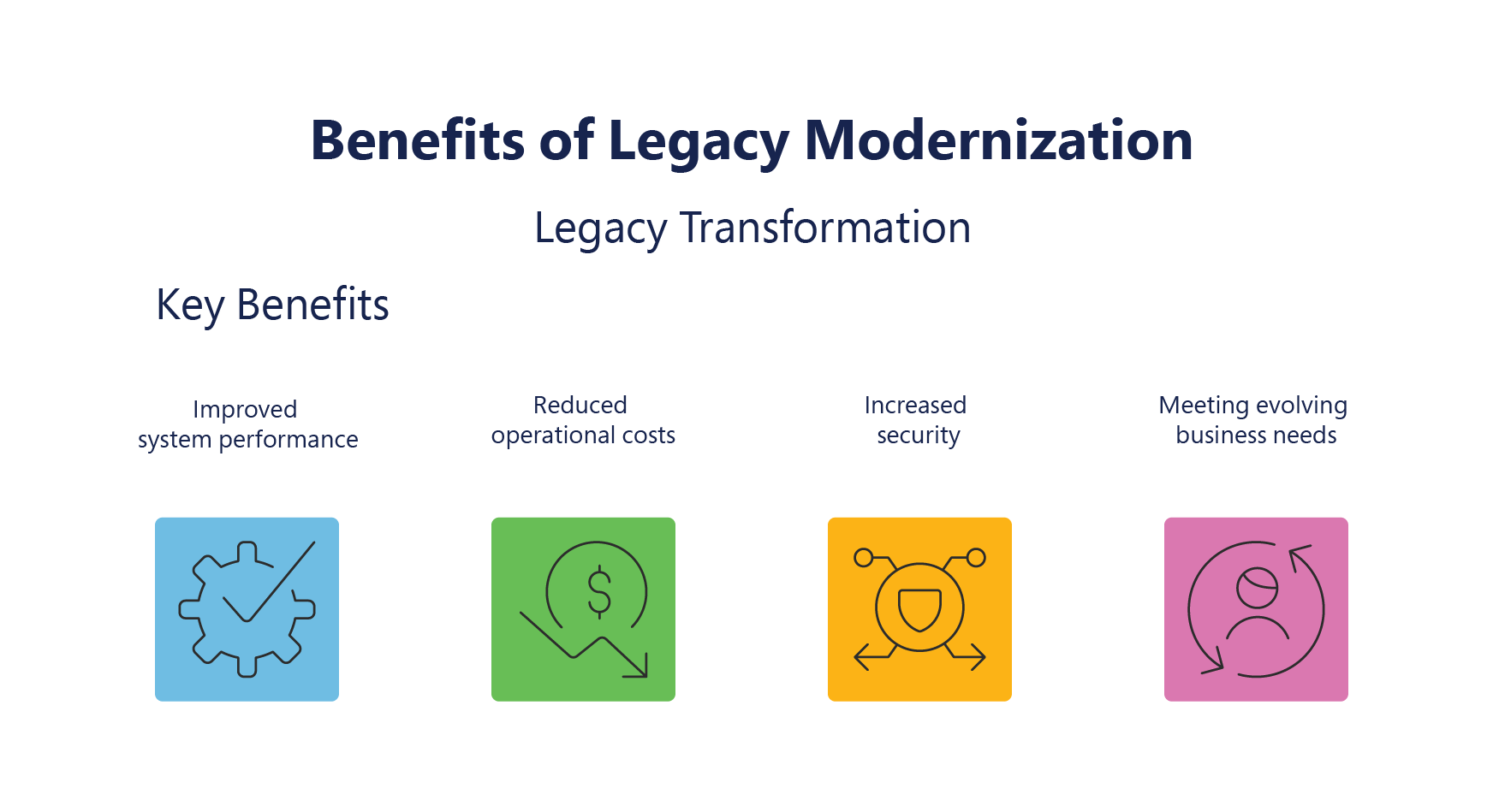 Benefits of Legacy Modernization

Legacy Transformation

Key Benefits

Improved system performance

Reduced operational costs

Increased security

Meeting evolving business needs

$